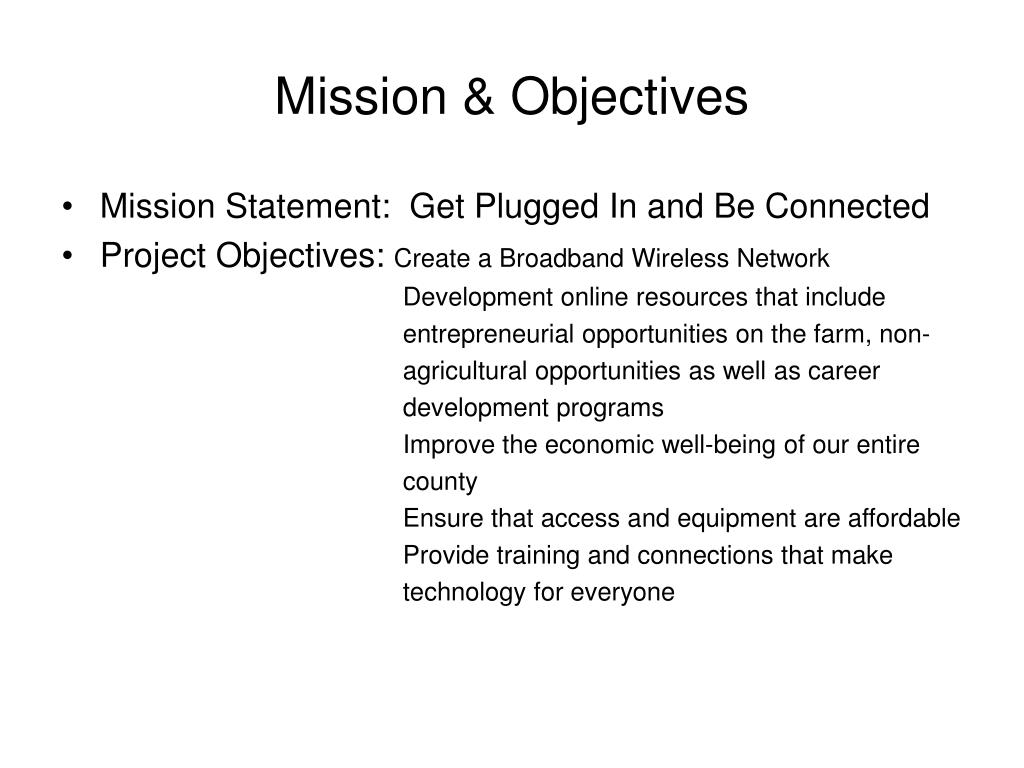 Mission & Objectives

• Mission Statement: Get Plugged In and Be Connected
• Project Objectives: Create a Broadband Wireless Network

Development online resources that include entrepreneurial opportunities on the farm, non-agricultural opportunities as well as career development programs

Improve the economic well-being of our entire county

Ensure that access and equipment are affordable

Provide training and connections that make technology for everyone